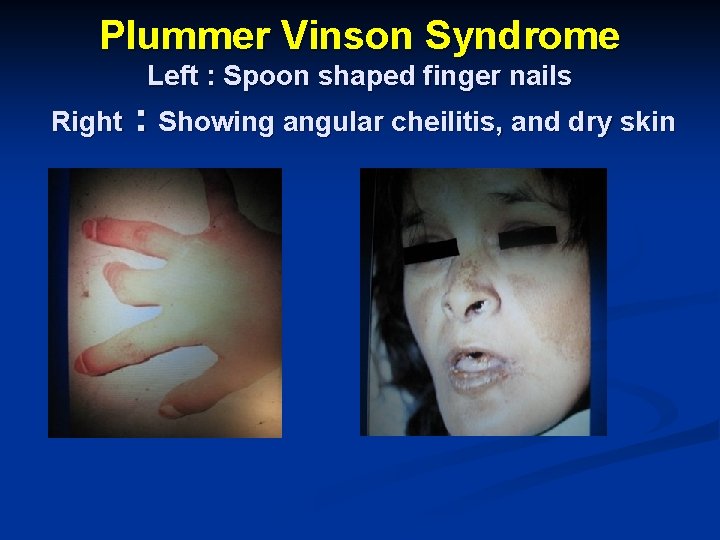 Plummer Vinson Syndrome

Left : Spoon shaped finger nails

Right : Showing angular cheilitis, and dry skin